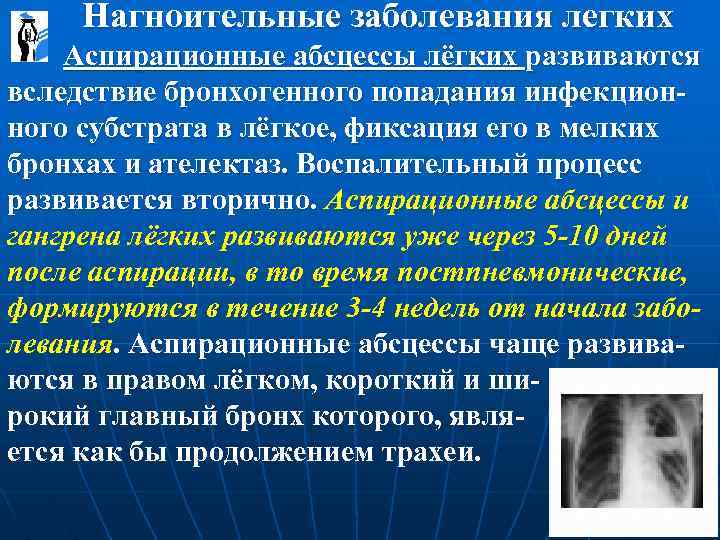 Нагноительные заболевания легких

Аспирационные абсцессы лёгких развиваются вследствие бронхогенного попадания инфекционного субстрата в лёгкое, фиксация его в мелких бронхах и ателектаз. Воспалительный процесс развивается вторично. Аспирационные абсцессы и гангрена лёгких развиваются уже через 5-10 дней после аспирации, в то время постпневмонические, формируются в течение 3-4 недель от начала заболевания. Аспирационные абсцессы чаще развиваются в правом лёгком, короткий и широкий главный бронх которого, является как бы продолжением трахеи.